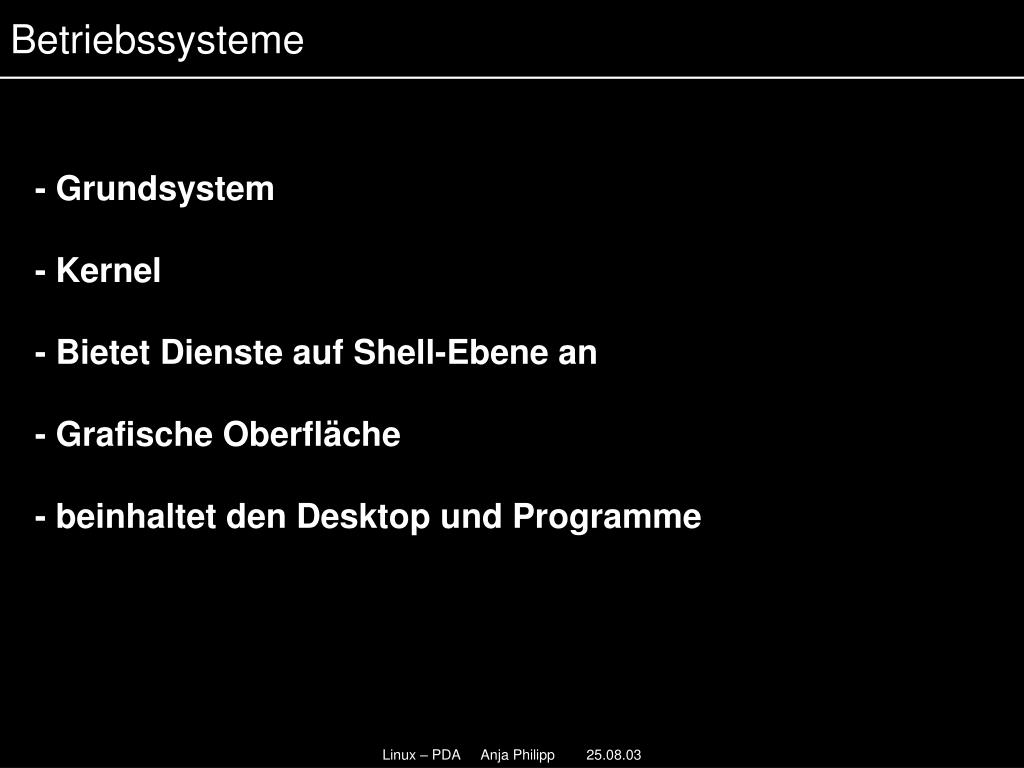 Betriebssysteme

- Grundsystem

- Kernel

- Bietet Dienste auf Shell-Ebene an

- Grafische Oberfläche

- beinhaltet den Desktop und Programme

Linux – PDA Anja Philipp 25.08.03